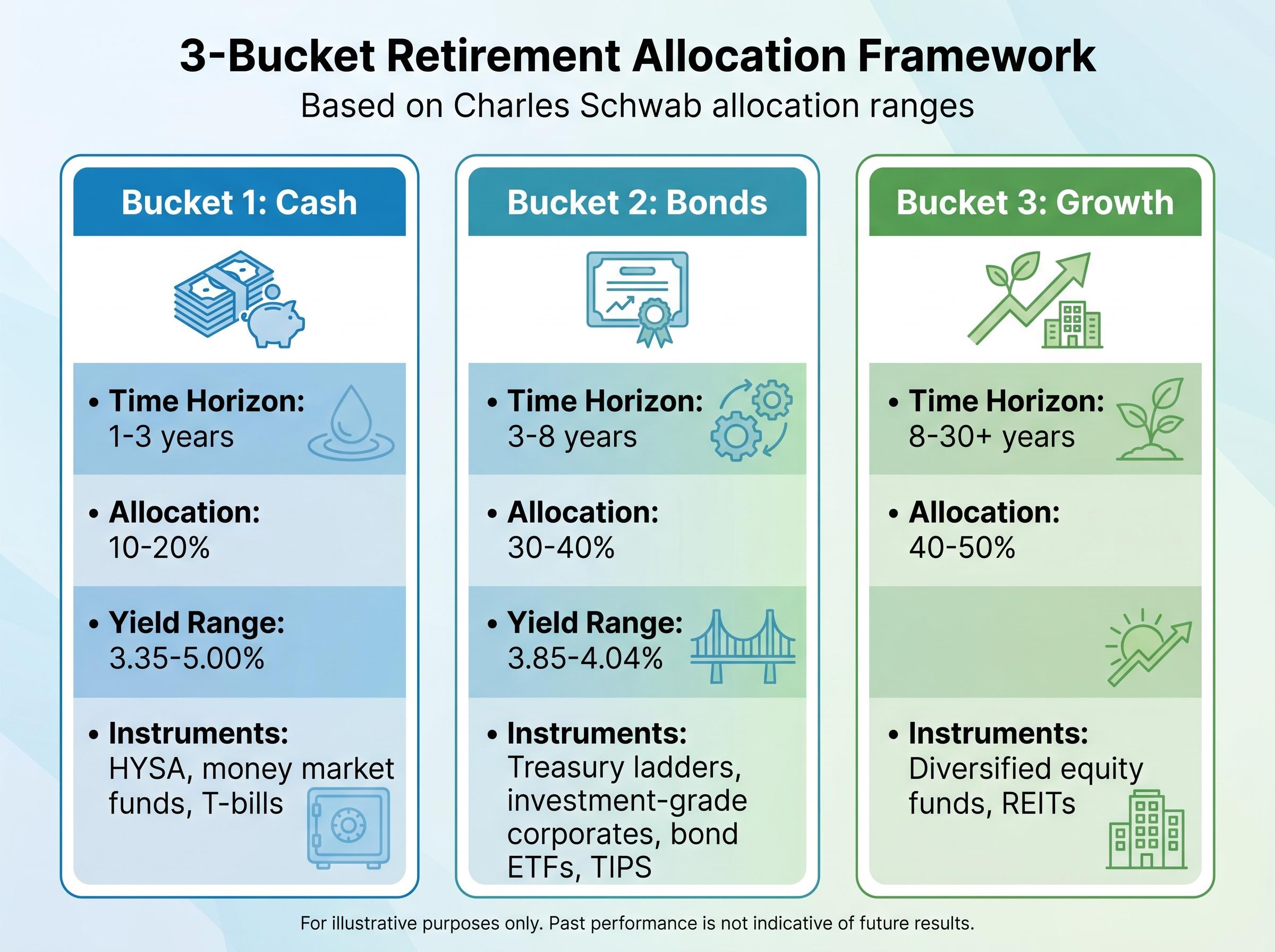 3-Bucket Retirement Allocation Framework

Based on Charles Schwab allocation ranges

Bucket 1: Cash

• Time Horizon: 1-3 years

• Allocation: 10-20%

• Yield Range: 3.35-5.00%

• Instruments: HYSA, money market funds, T-bills

Bucket 2: Bonds

• Time Horizon: 3-8 years

• Allocation: 30-40%

• Yield Range: 3.85-4.04%

• Instruments: Treasury ladders, investment-grade corporates, bond ETFs, TIPS

Bucket 3: Growth

• Time Horizon: 8-30+ years

• Allocation: 40-50%

• Instruments: Diversified equity funds, REITs

For illustrative purposes only. Past performance is not indicative of future results.